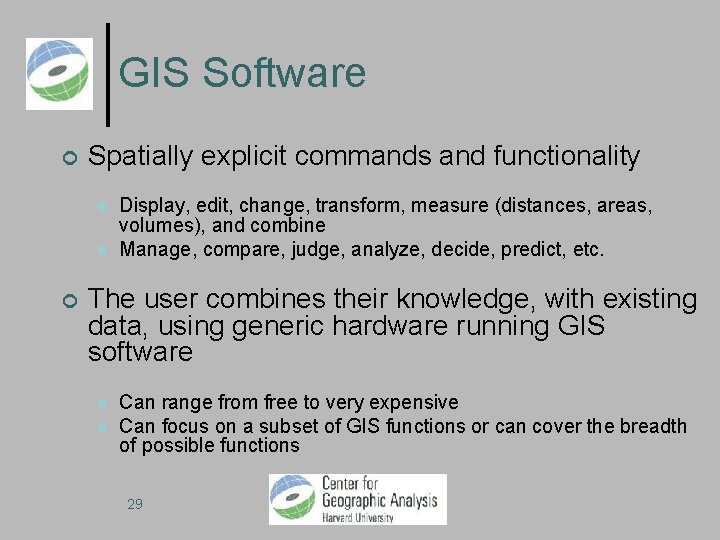 GIS Software

Spatially explicit commands and functionality

Display, edit, change, transform, measure (distances, areas, volumes), and combine

Manage, compare, judge, analyze, decide, predict, etc.

The user combines their knowledge, with existing data, using generic hardware running GIS software

Can range from free to very expensive

Can focus on a subset of GIS functions or can cover the breadth of possible functions

29

Center for Geographic Analysis Harvard University